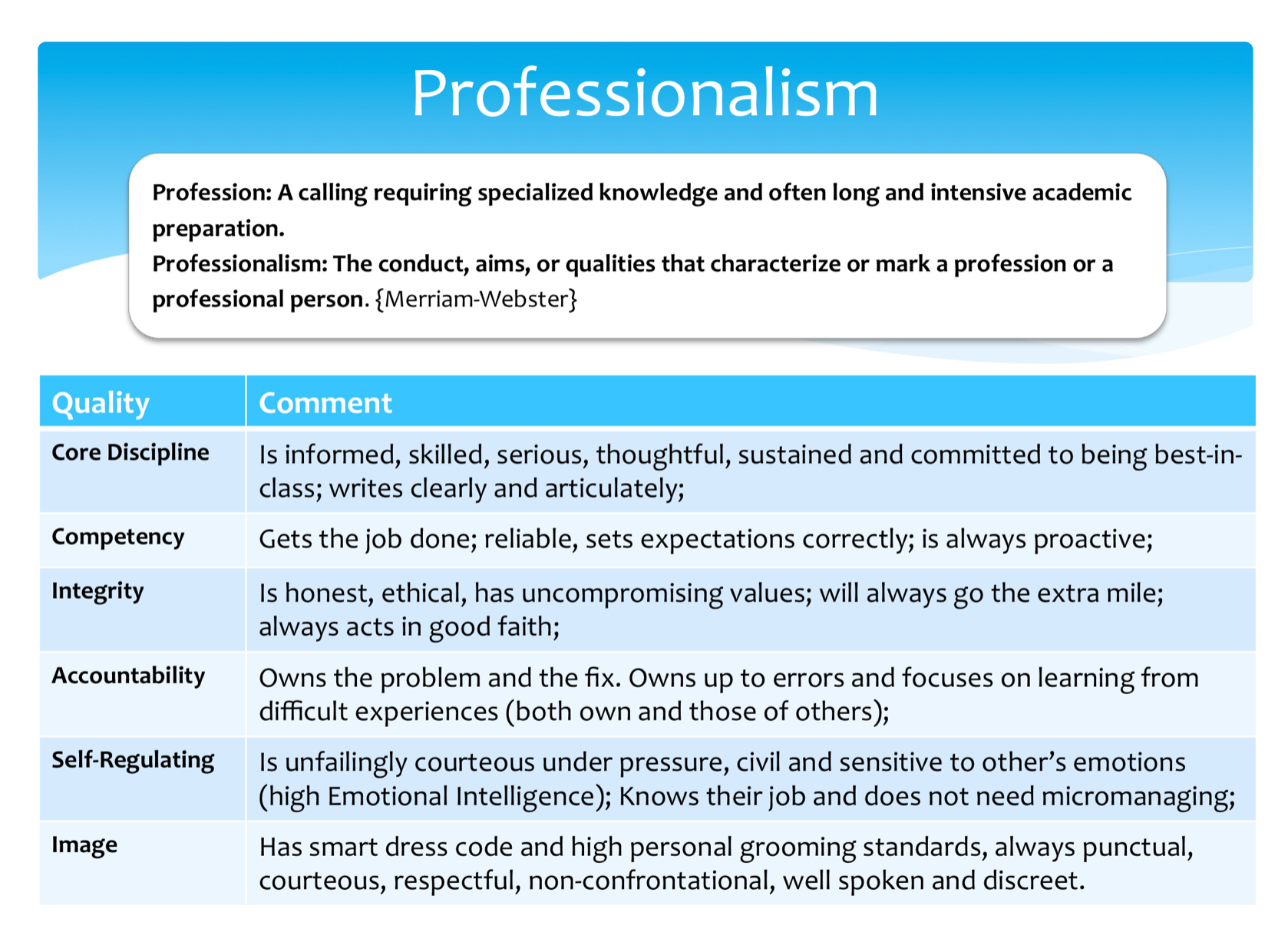 Professionalism

Profession: A calling requiring specialized knowledge and often long and intensive academic preparation.
Professionalism: The conduct, aims, or qualities that characterize or mark a profession or a professional person. {Merriam-Webster}

| Quality | Comment |
|---|---|
| Core Discipline | Is informed, skilled, serious, thoughtful, sustained and committed to being best-in-class; writes clearly and articulately; |
| Competency | Gets the job done; reliable, sets expectations correctly; is always proactive; |
| Integrity | Is honest, ethical, has uncompromising values; will always go the extra mile; always acts in good faith; |
| Accountability | Owns the problem and the fix. Owns up to errors and focuses on learning from difficult experiences (both own and those of others); |
| Self-Regulating | Is unfailingly courteous under pressure, civil and sensitive to other's emotions (high Emotional Intelligence); Knows their job and does not need micromanaging; |
| Image | Has smart dress code and high personal grooming standards, always punctual, courteous, respectful, non-confrontational, well spoken and discreet. |